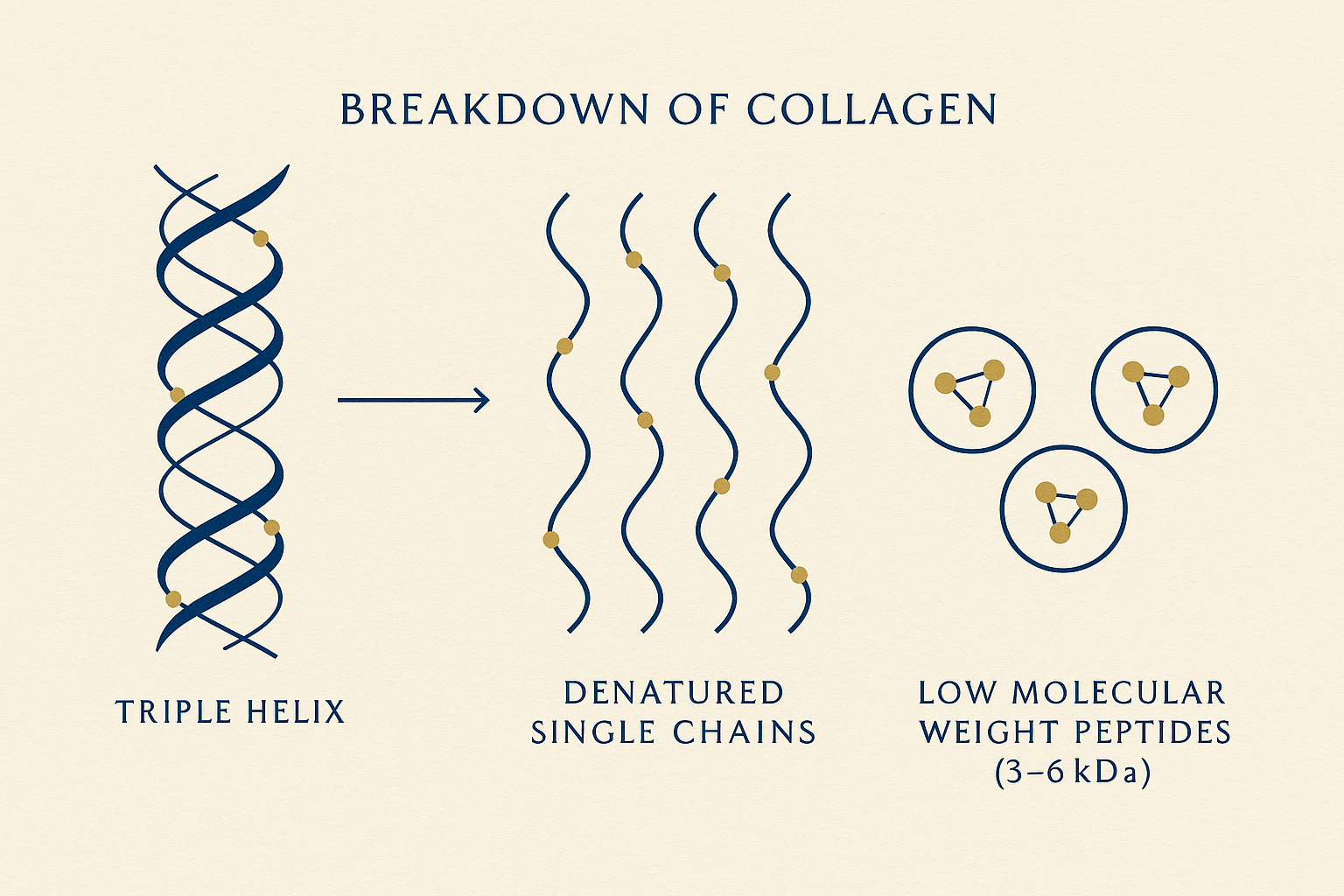 BREAKDOWN OF COLLAGEN

TRIPLE HELIX

DENATURED SINGLE CHAINS

LOW MOLECULAR WEIGHT PEPTIDES (3–6 kDa)